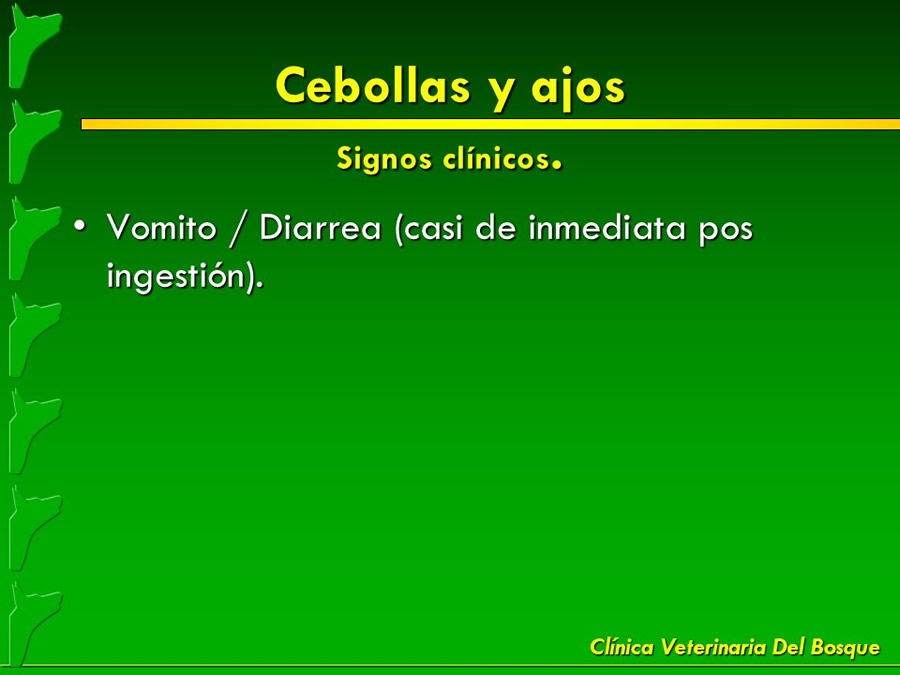 Cebollas y ajos

Signos clínicos.

• Vomito / Diarrea (casi de inmediata pos ingestión).

Clínica Veterinaria Del Bosque